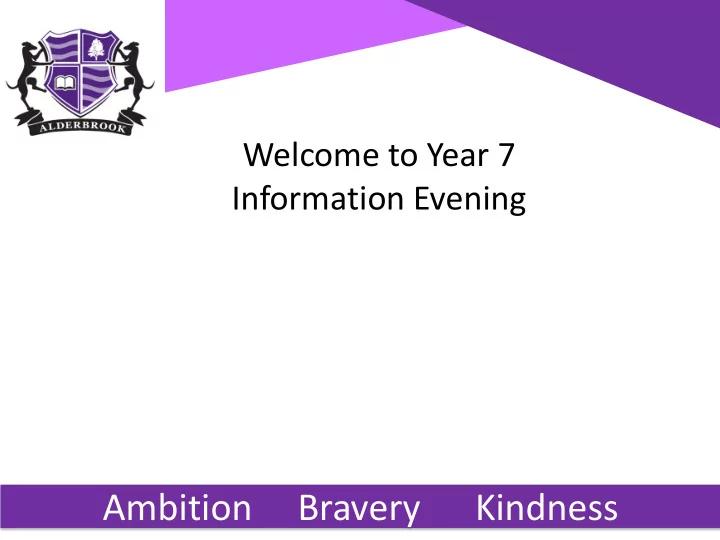 ALDERBROOK

Welcome to Year 7
Information Evening

Ambition Bravery Kindness